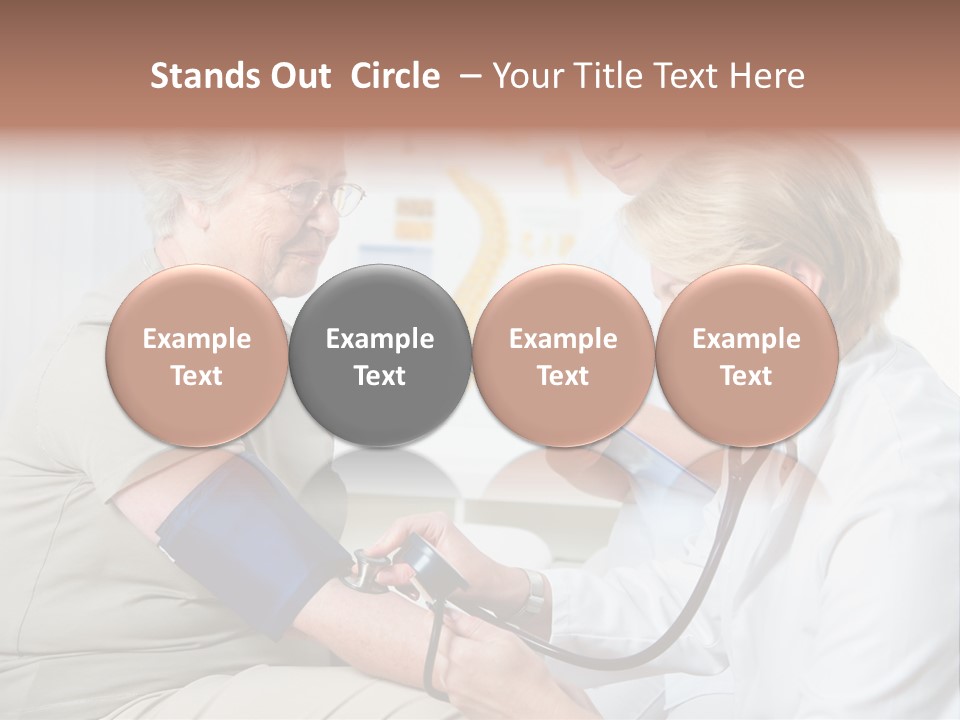 Stands Out Circle – Your Title Text Here

Example Text

Example Text

Example Text

Example Text